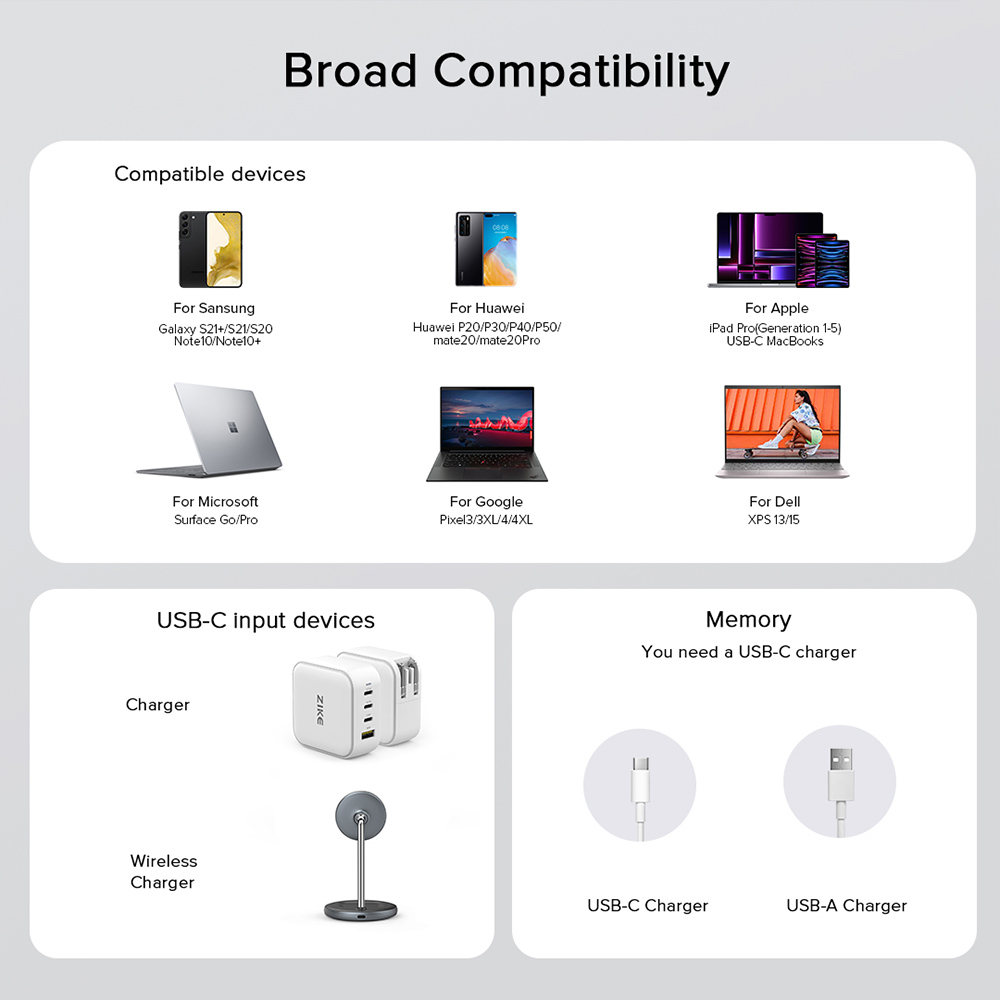 Broad Compatibility

Compatible devices

For Sansung
Galaxy S21+/S21/S20 Note10/Note10+

For Huawei
Huawei P20/P30/P40/P50/ mate20/mate20Pro

For Apple
iPad Pro(Generation 1-5) USB-C MacBooks

For Microsoft
Surface Go/Pro

For Google
Pixel3/3XL/4/4XL

For Dell
XPS 13/15

USB-C input devices

Charger

ZIKE

Wireless Charger

Memory

You need a USB-C charger

USB-C Charger

USB-A Charger